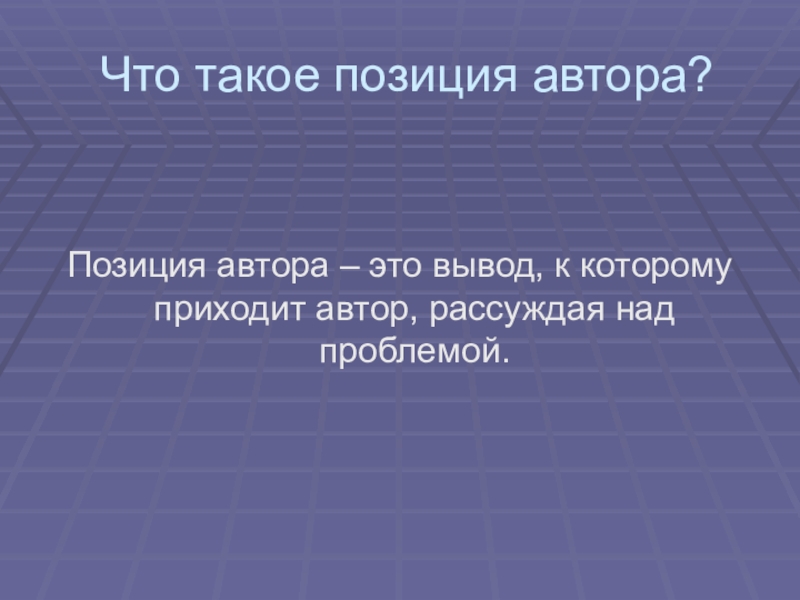 Что такое позиция автора?

Позиция автора – это вывод, к которому приходит автор, рассуждая над проблемой.